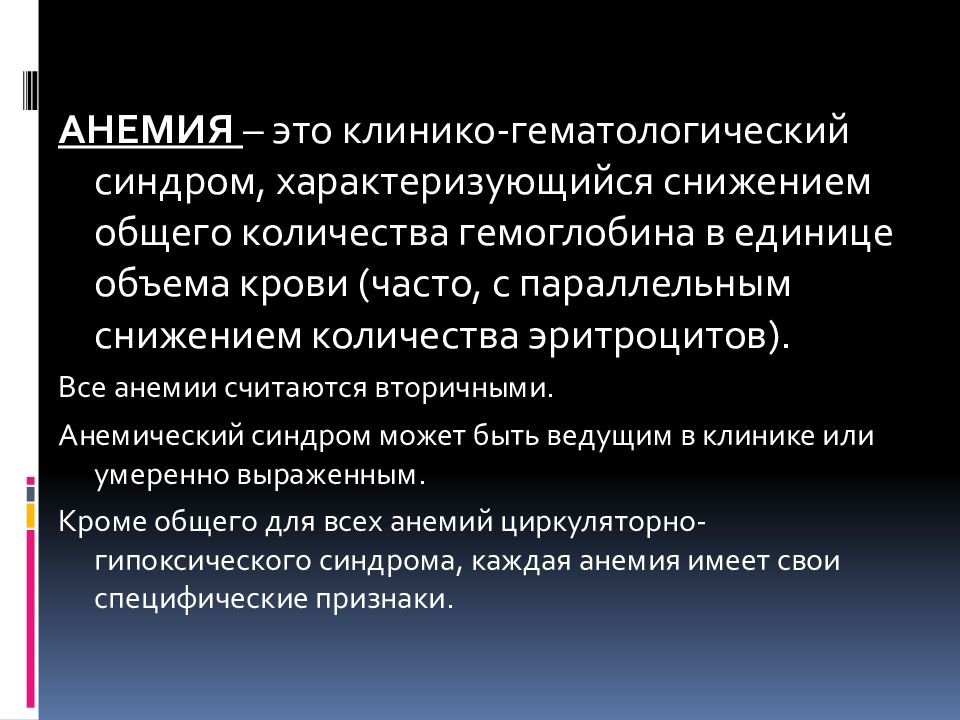 АНЕМИЯ – это клинико-гематологический синдром, характеризующийся снижением общего количества гемоглобина в единице объема крови (часто, с параллельным снижением количества эритроцитов).

Все анемии считаются вторичными.

Анемический синдром может быть ведущим в клинике или умеренно выраженным.

Кроме общего для всех анемий циркуляторно-гипоксического синдрома, каждая анемия имеет свои специфические признаки.